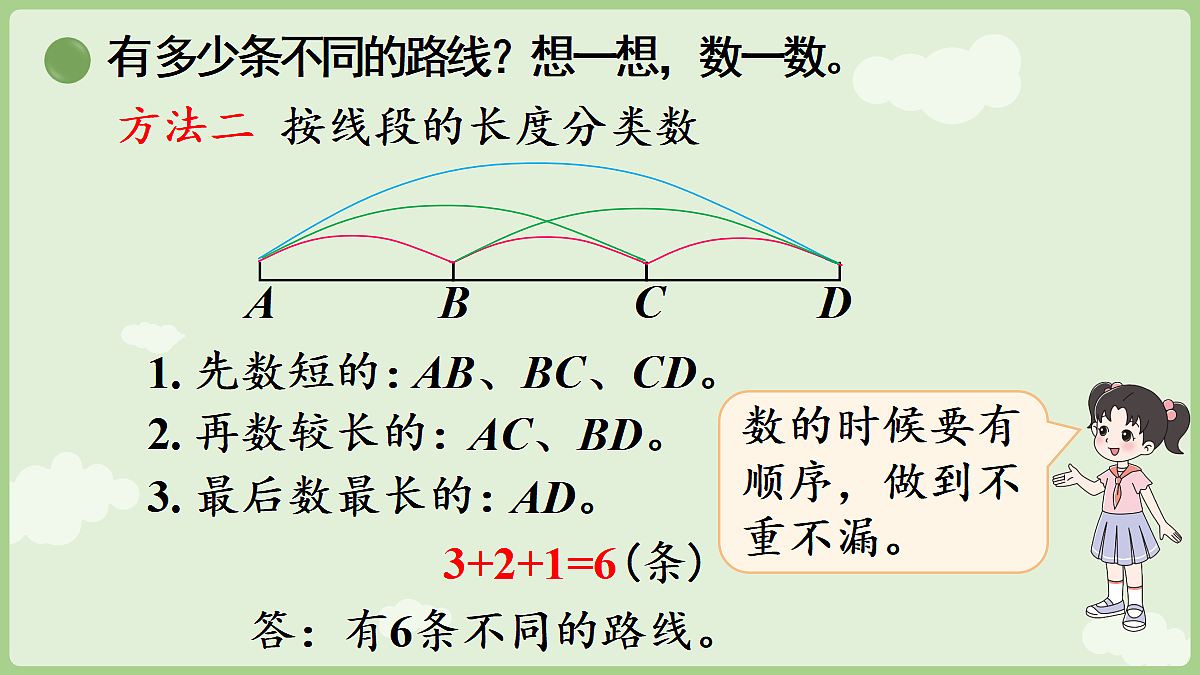 有多少条不同的路线？想一想，数一数。

方法二 按线段的长度分类数

$A$ $B$ $C$ $D$

1. 先数短的：$AB$、$BC$、$CD$。
2. 再数较长的：$AC$、$BD$。
3. 最后数最长的：$AD$。

$3+2+1=6$（条）

答：有6条不同的路线。

数的时候要有顺序，做到不重不漏。